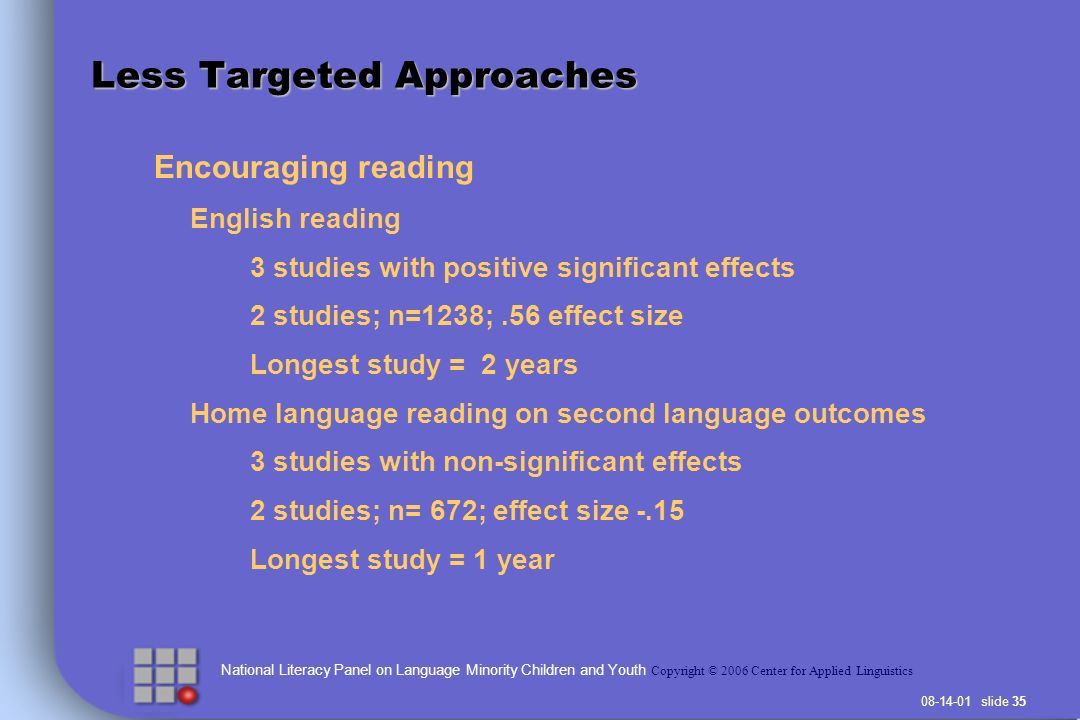 Less Targeted Approaches

Encouraging reading

English reading

3 studies with positive significant effects

2 studies; n=1238; .56 effect size

Longest study = 2 years

Home language reading on second language outcomes

3 studies with non-significant effects

2 studies; n= 672; effect size -.15

Longest study = 1 year

National Literacy Panel on Language Minority Children and Youth Copyright © 2006 Center for Applied Linguistics

08-14-01 slide 35